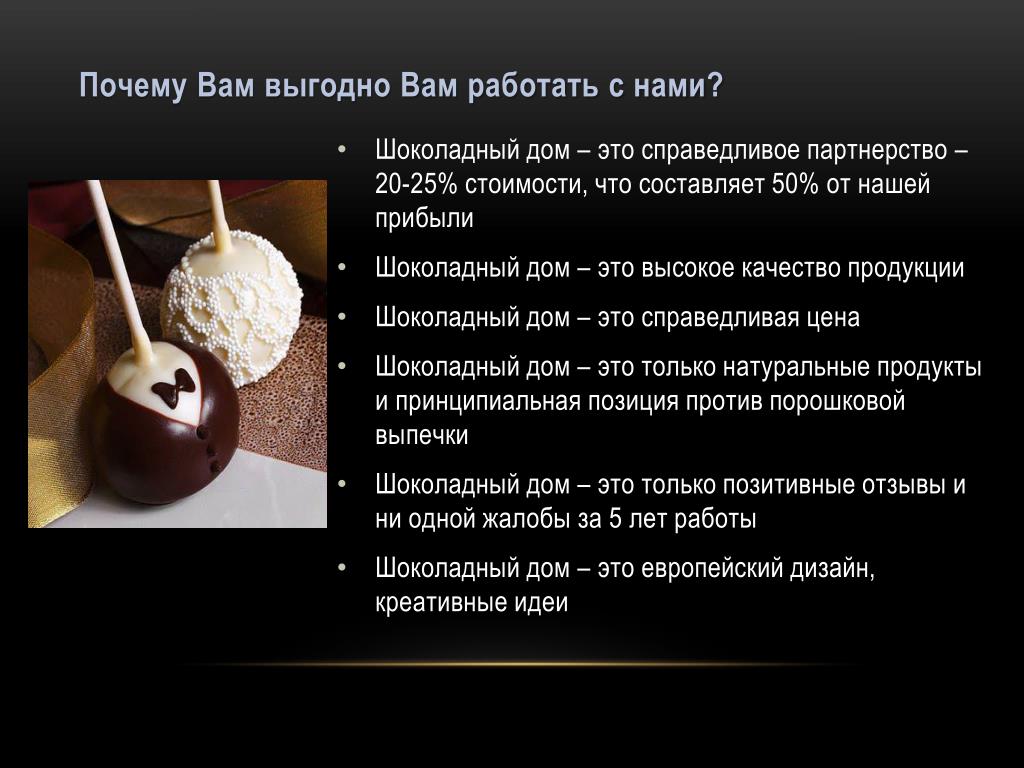 Почему Вам выгодно Вам работать с нами?

• Шоколадный дом – это справедливое партнерство – 20-25% стоимости, что составляет 50% от нашей прибыли

• Шоколадный дом – это высокое качество продукции

• Шоколадный дом – это справедливая цена

• Шоколадный дом – это только натуральные продукты и принципиальная позиция против порошковой выпечки

• Шоколадный дом – это только позитивные отзывы и ни одной жалобы за 5 лет работы

• Шоколадный дом – это европейский дизайн, креативные идеи